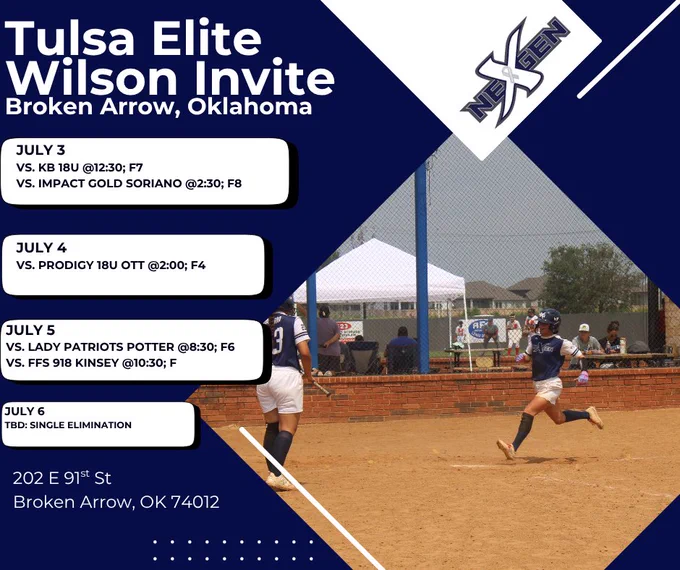 Tulsa Elite Wilson Invite
Broken Arrow, Oklahoma

NEXGEN

JULY 3
VS. KB 18U @12:30; F7
VS. IMPACT GOLD SORIANO @2:30; F8

JULY 4
VS. PRODIGY 18U OTT @2:00; F4

JULY 5
VS. LADY PATRIOTS POTTER @8:30; F6
VS. FFS 918 KINSEY @10:30; F

JULY 6
TBD: SINGLE ELIMINATION

202 E 91$^{st}$ St
Broken Arrow, OK 74012